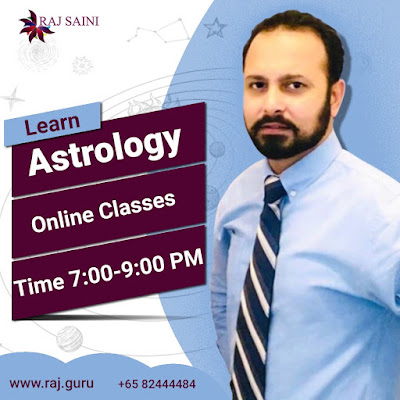 RAJ SAINI

Learn

Astrology

Online Classes

Time 7:00-9:00 PM

www.raj.guru +65 82444484